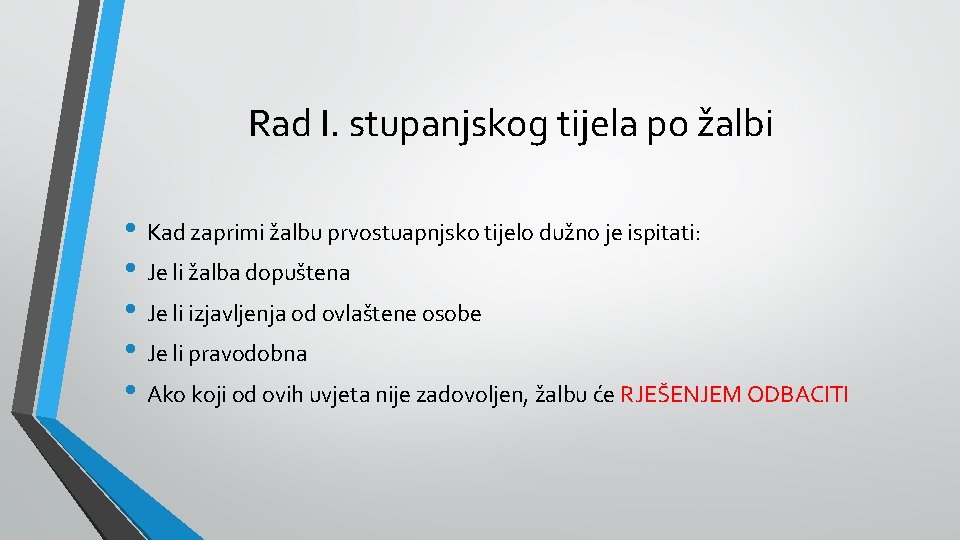 Rad I. stupanjskog tijela po žalbi

• Kad zaprimi žalbu prvostuapnjsko tijelo dužno je ispitati:
• Je li žalba dopuštena
• Je li izjavljenja od ovlaštene osobe
• Je li pravodobna
• Ako koji od ovih uvjeta nije zadovoljen, žalbu će RJEŠENJEM ODBACITI